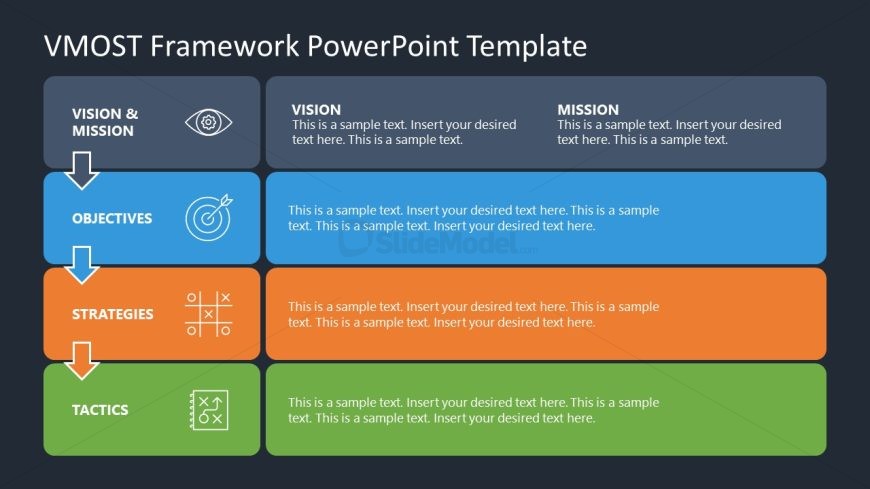 VMOST Framework PowerPoint Template

VISION & MISSION

VISION
This is a sample text. Insert your desired text here. This is a sample text.

MISSION
This is a sample text. Insert your desired text here. This is a sample text.

OBJECTIVES

This is a sample text. Insert your desired text here. This is a sample text. This is a sample text. Insert your desired text here.

SlideModel.com

STRATEGIES

This is a sample text. Insert your desired text here. This is a sample text. This is a sample text. Insert your desired text here.

TACTICS

This is a sample text. Insert your desired text here. This is a sample text. This is a sample text. Insert your desired text here.